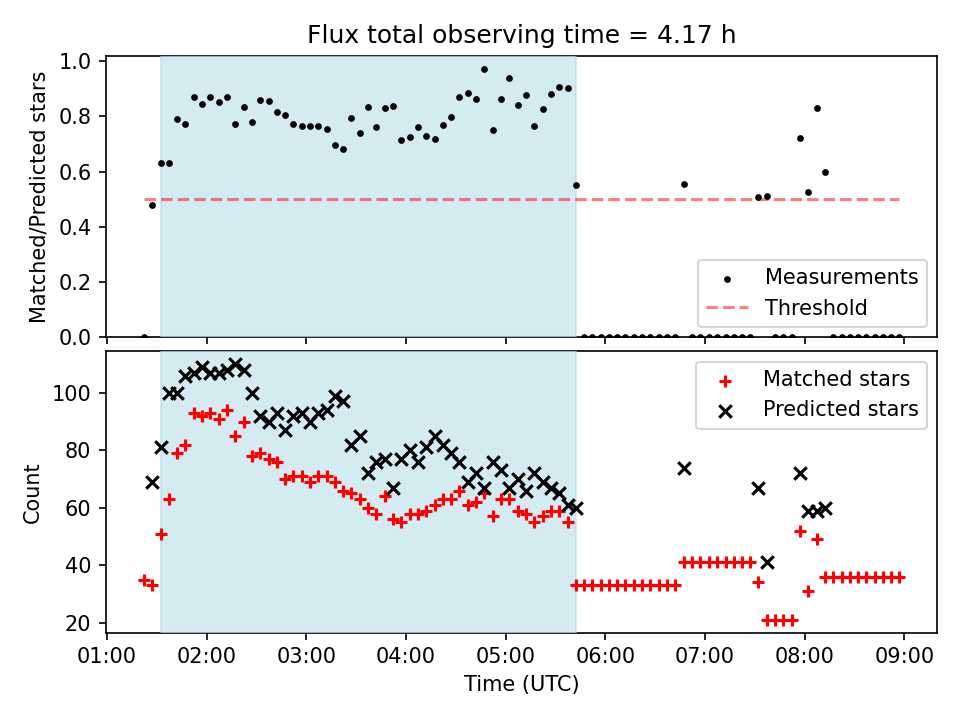 Flux total observing time = 4.17 h

Matched/Predicted stars

1.0
0.8
0.6
0.4
0.2
0.0

Measurements
Threshold

Count

100
80
60
40
20

Matched stars
Predicted stars

01:00 02:00 03:00 04:00 05:00 06:00 07:00 08:00 09:00

Time (UTC)